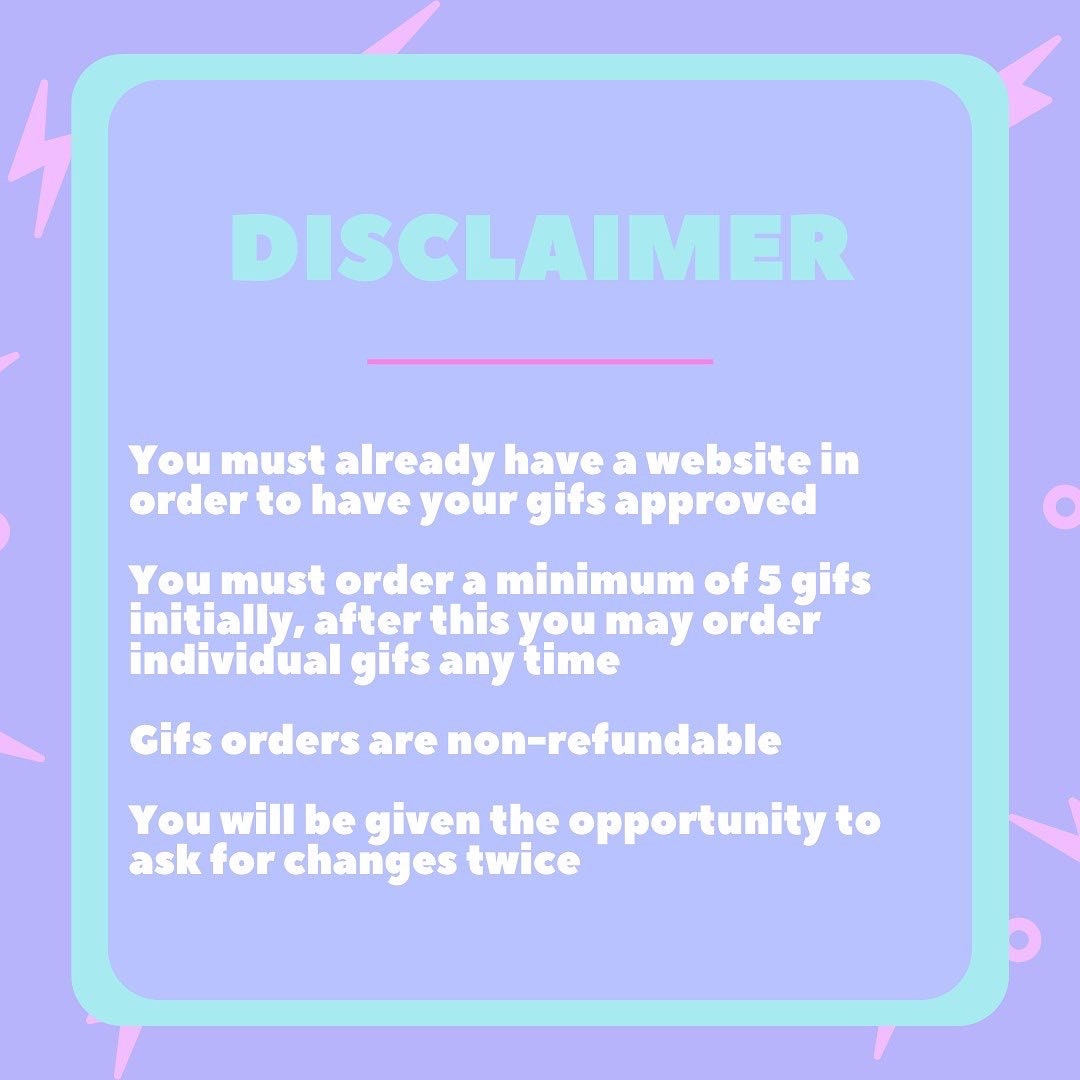 DISCLAIMER

You must already have a website in order to have your gifs approved

You must order a minimum of 5 gifs initially, after this you may order individual gifs any time

Gifs orders are non-refundable

You will be given the opportunity to ask for changes twice